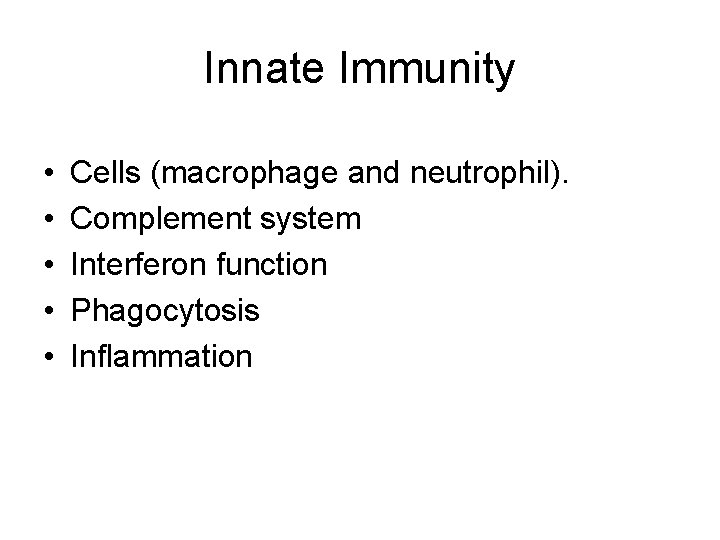 Innate Immunity

• Cells (macrophage and neutrophil).
• Complement system
• Interferon function
• Phagocytosis
• Inflammation